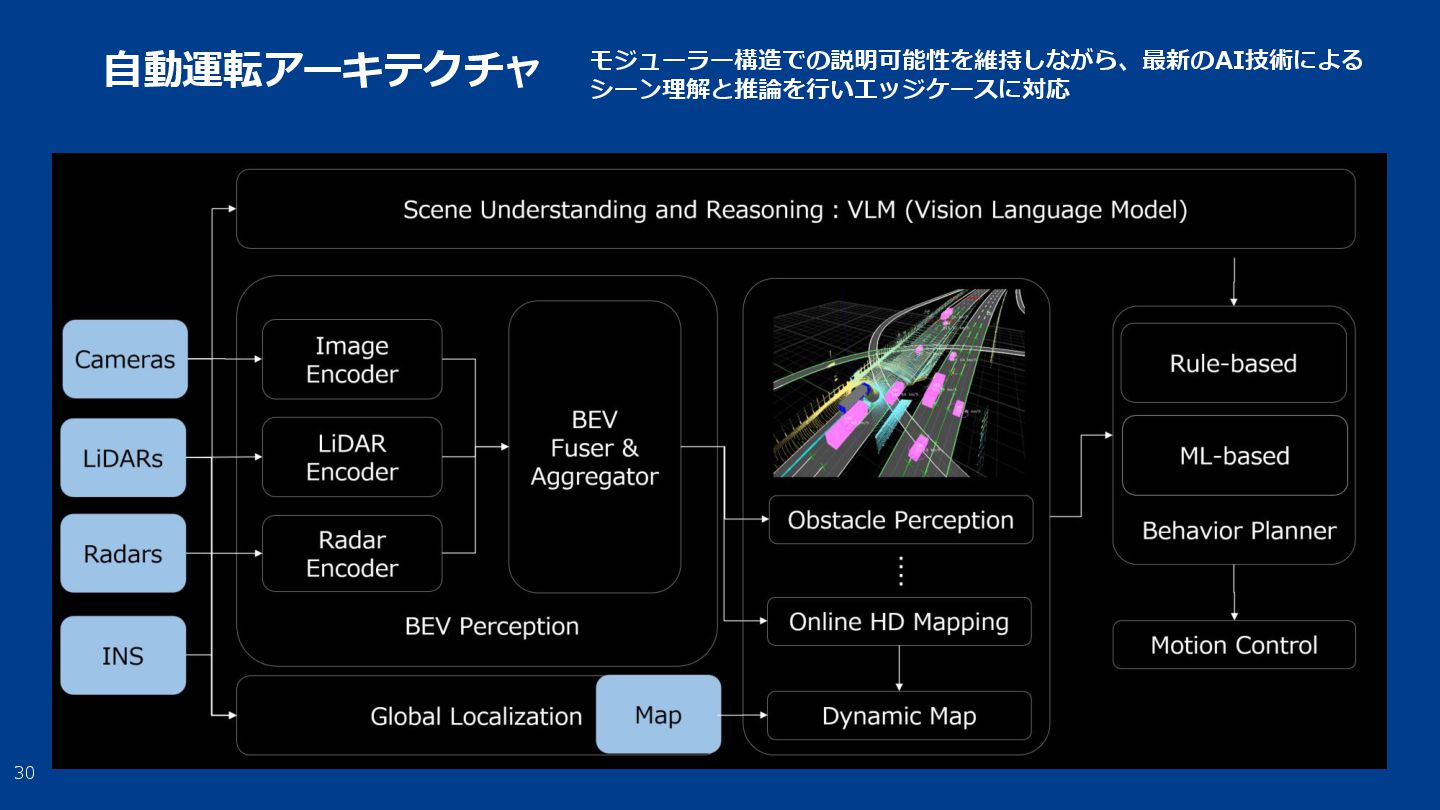 自動運転アーキテクチャ

モジューラー構造での説明可能性を維持しながら、最新のAI技術によるシーン理解と推論を行いエッジケースに対応

Scene Understanding and Reasoning : VLM (Vision Language Model)

Cameras

LiDARs

Radars

INS

Image Encoder

LiDAR Encoder

Radar Encoder

BEV Fuser & Aggregator

BEV Perception

Global Localization

Map

Obstacle Perception

⋮

Online HD Mapping

Dynamic Map

Rule-based

ML-based

Behavior Planner

Motion Control

30